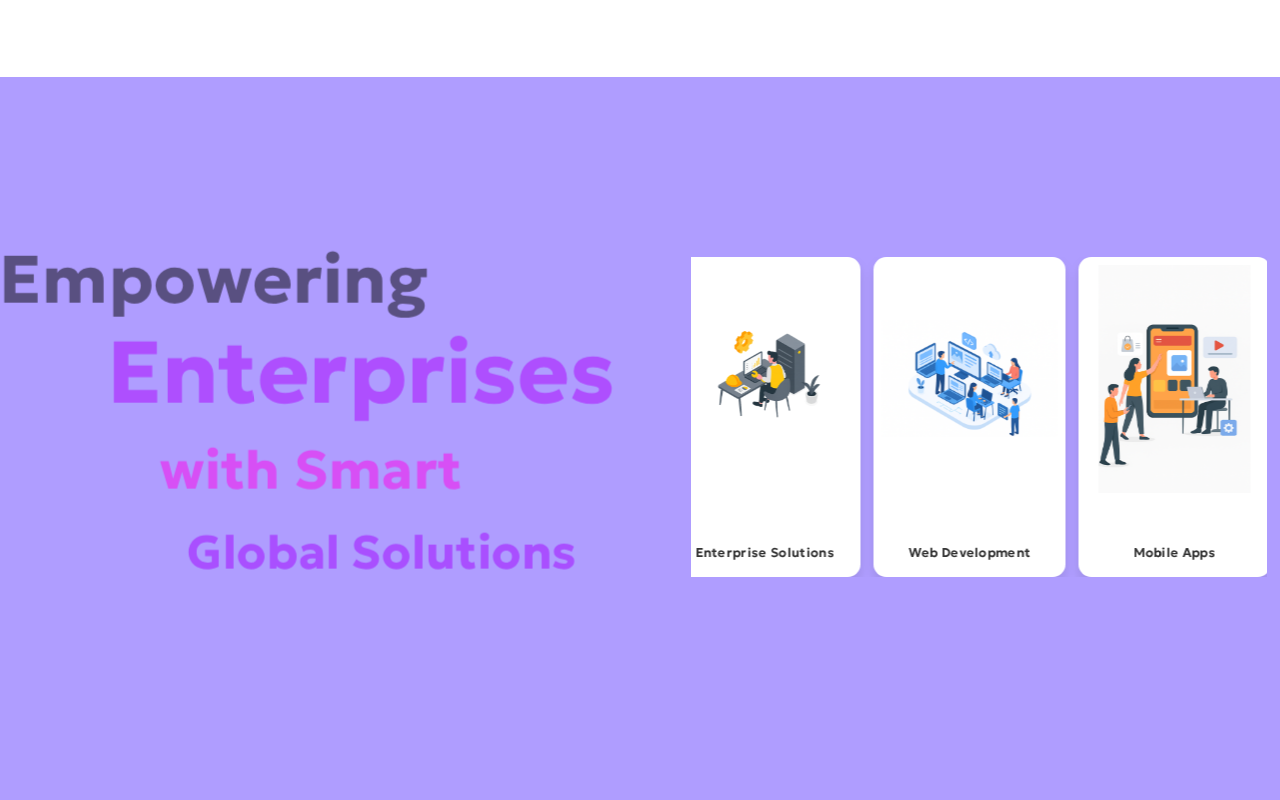 Empowering
Enterprises
with Smart
Global Solutions

Enterprise Solutions

Web Development

Mobile Apps